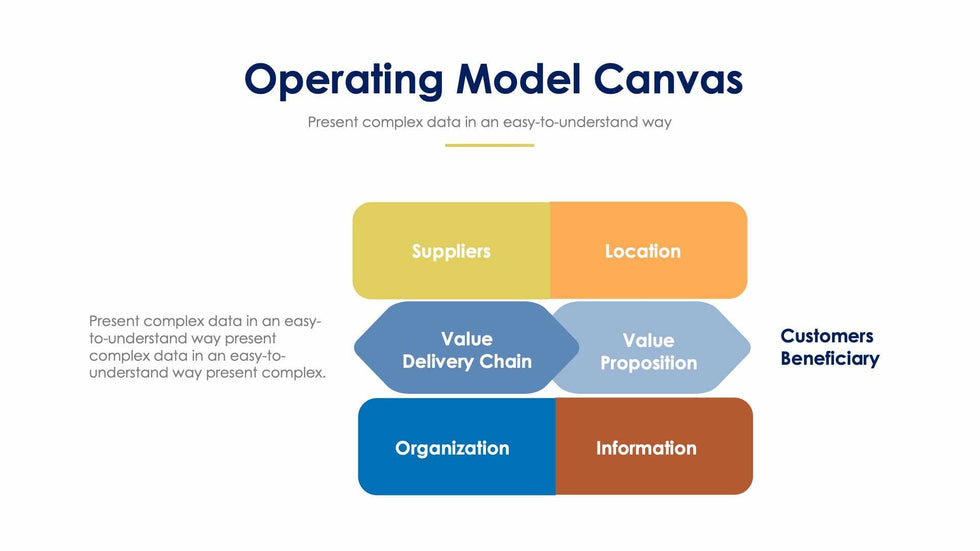 Operating Model Canvas

Present complex data in an easy-to-understand way

Present complex data in an easy-to-understand way present complex data in an easy-to-understand way present complex.

Suppliers

Location

Value Delivery Chain

Value Proposition

Customers Beneficiary

Organization

Information